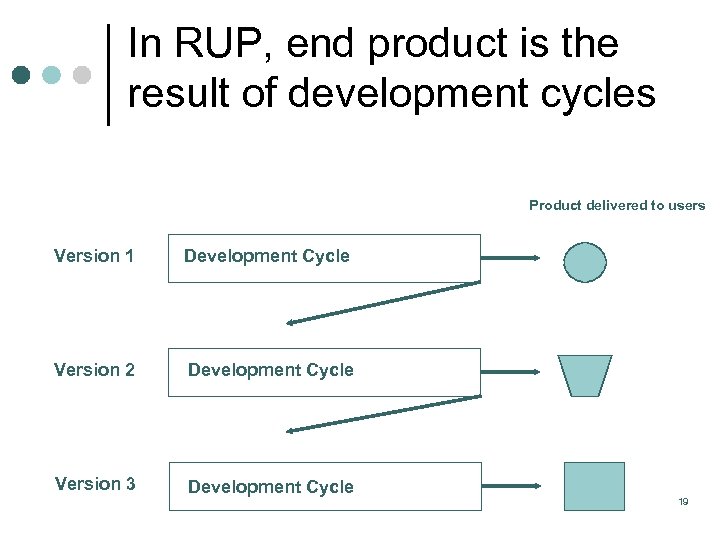 In RUP, end product is the result of development cycles

Product delivered to users

Version 1

Development Cycle

Version 2

Development Cycle

Version 3

Development Cycle

19